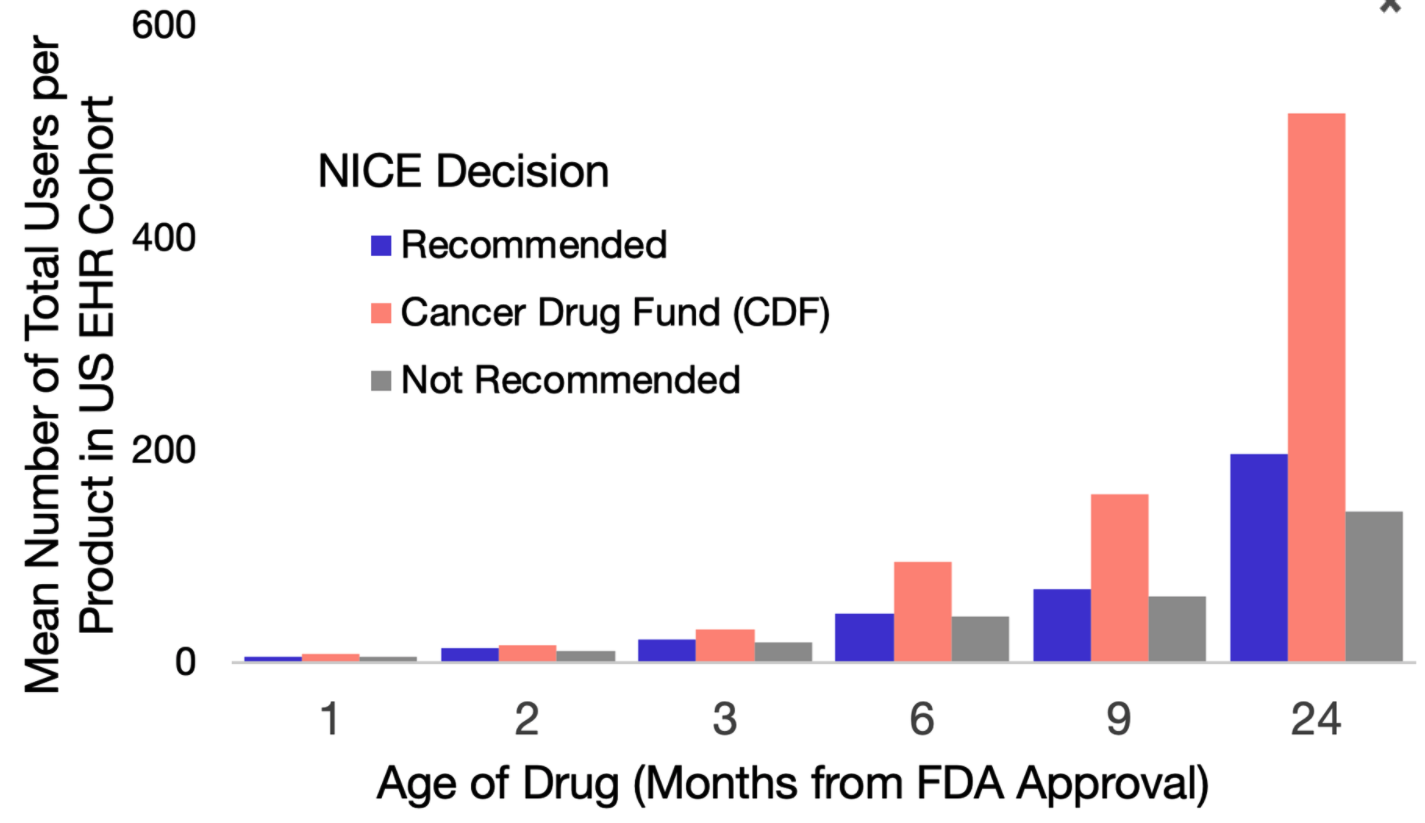 Mean Number of Total Users per Product in US EHR Cohort

600
400
200
0

NICE Decision
Recommended
Cancer Drug Fund (CDF)
Not Recommended

1
2
3
6
9
24

Age of Drug (Months from FDA Approval)